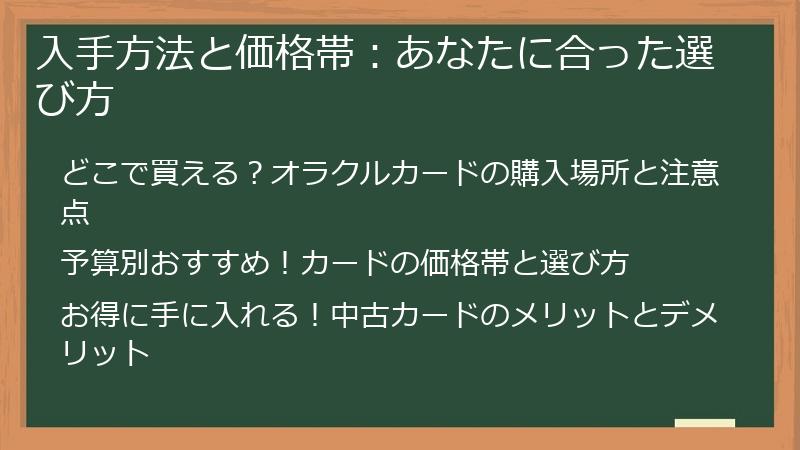 入手方法と価格帯：あなたに合った選び方

どこで買える？オラクルカードの購入場所と注意点

予算別おすすめ！カードの価格帯と選び方

お得に手に入れる！中古カードのメリットとデメリット